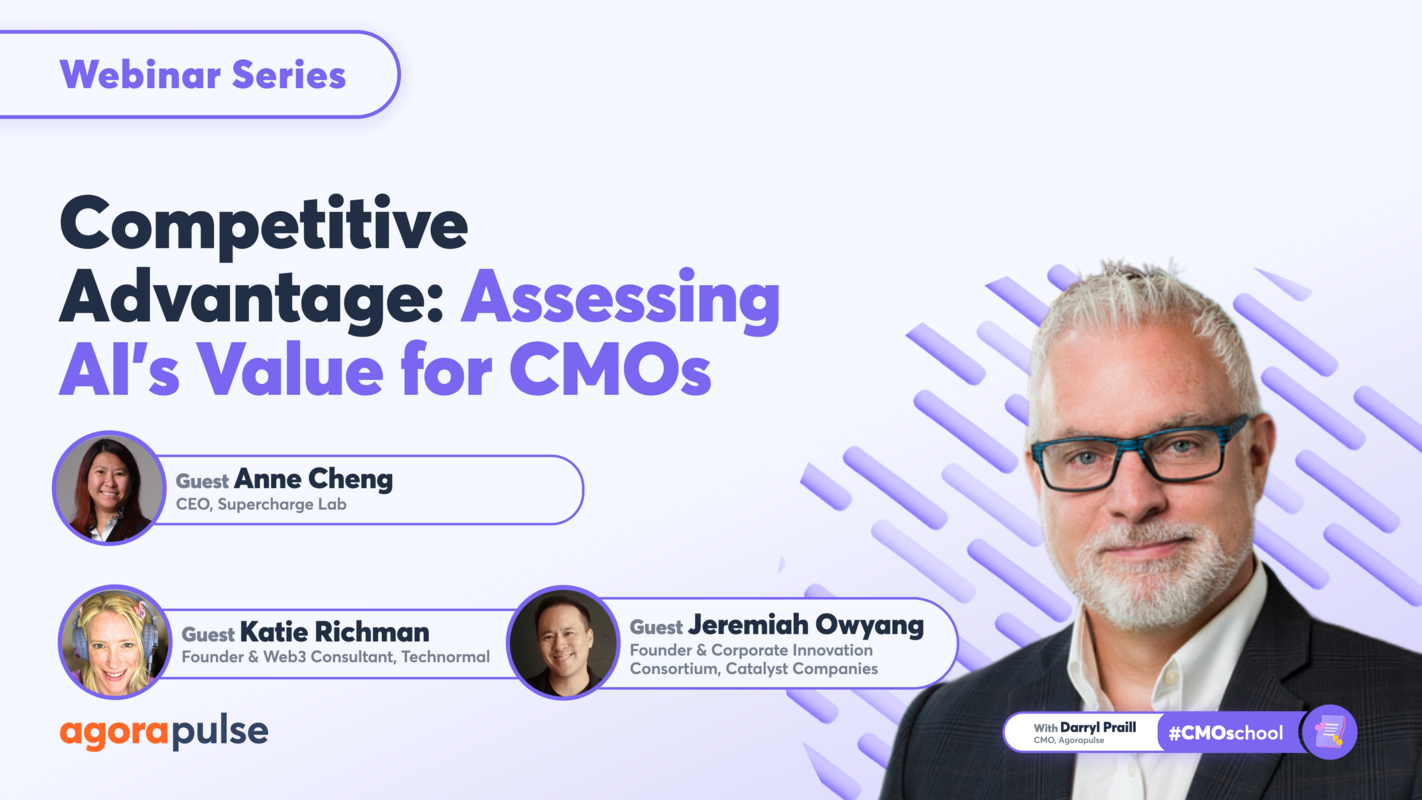 Webinar Series

Competitive Advantage: Assessing AI's Value for CMOs

Guest Anne Cheng
CEO, Supercharge Lab

Guest Katie Richman
Founder & Web3 Consultant, Technormal

Guest Jeremiah Owyang
Founder & Corporate Innovation Consortium, Catalyst Companies

agorapulse

With Darryl Praill
CMO, Agorapulse

#CMOschool